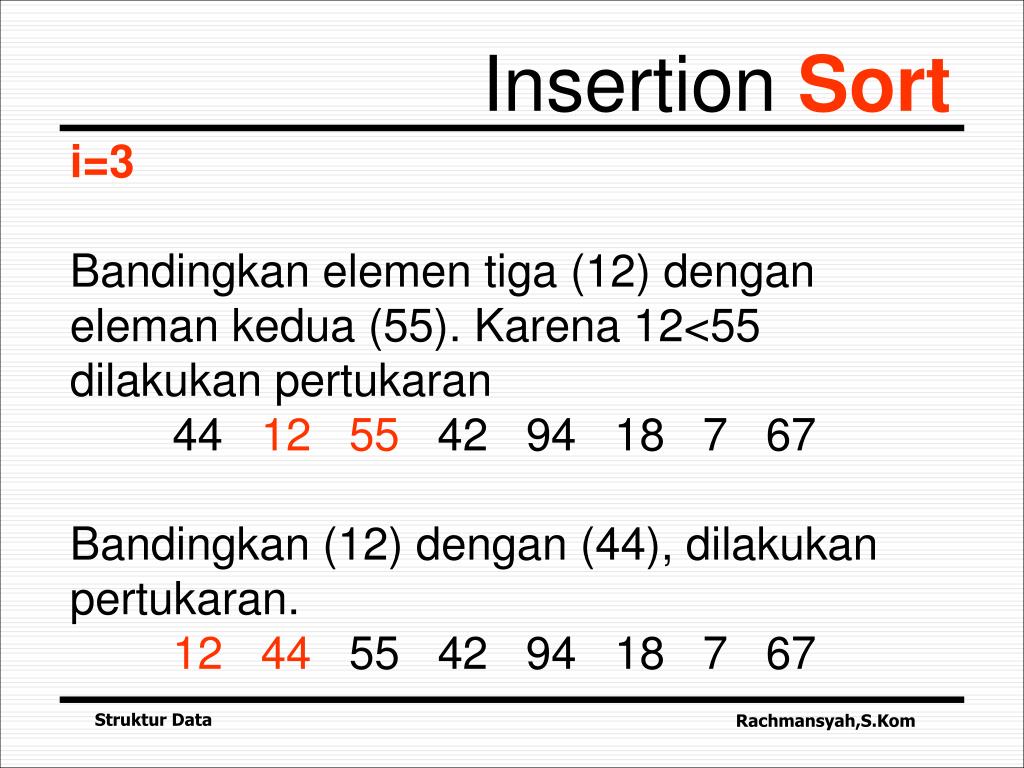 Insertion Sort

i=3

Bandingkan elemen tiga (12) dengan eleman kedua (55). Karena 12<55 dilakukan pertukaran

44 12 55 42 94 18 7 67

Bandingkan (12) dengan (44), dilakukan pertukaran.

12 44 55 42 94 18 7 67

Struktur Data

Rachmansyah,S.Kom